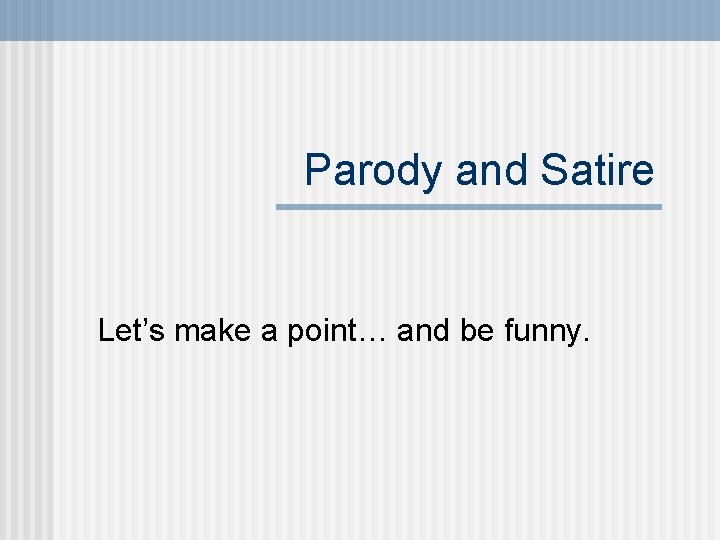 Parody and Satire

Let’s make a point… and be funny.